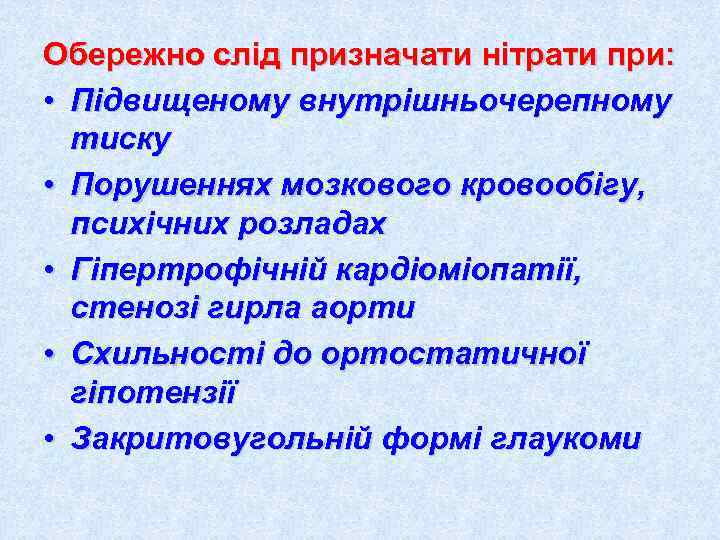 Обережно слід призначати нітрати при:
• Підвищеному внутрішньочерепному тиску
• Порушеннях мозкового кровообігу, психічних розладах
• Гіпертрофічній кардіоміопатії, стенозі гирла аорти
• Схильності до ортостатичної гіпотензії
• Закритовугольній формі глаукоми